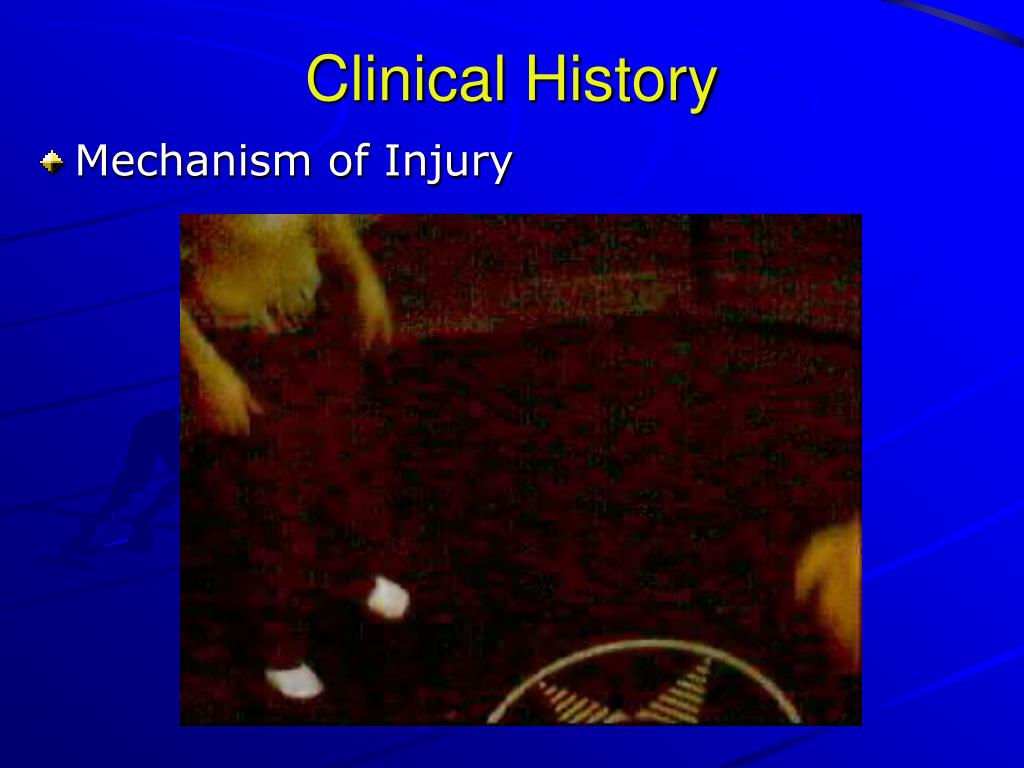 Clinical History

Mechanism of Injury